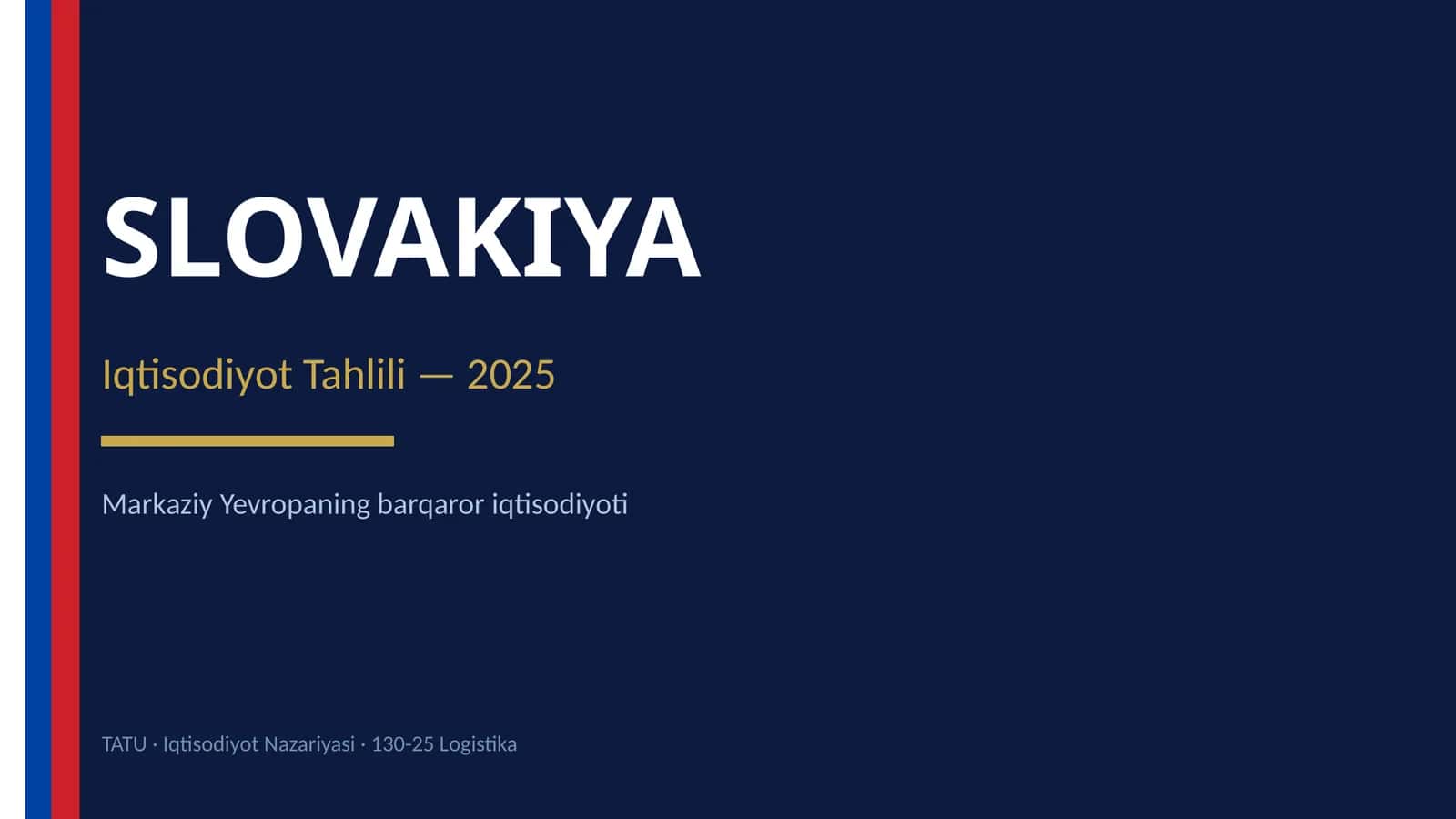 SLOVAKIYA

Iqtisodiyot Tahlili — 2025

Markaziy Yevropaning barqaror iqtisodiyoti

TATU · Iqtisodiyot Nazariyasi · 130-25 Logistika